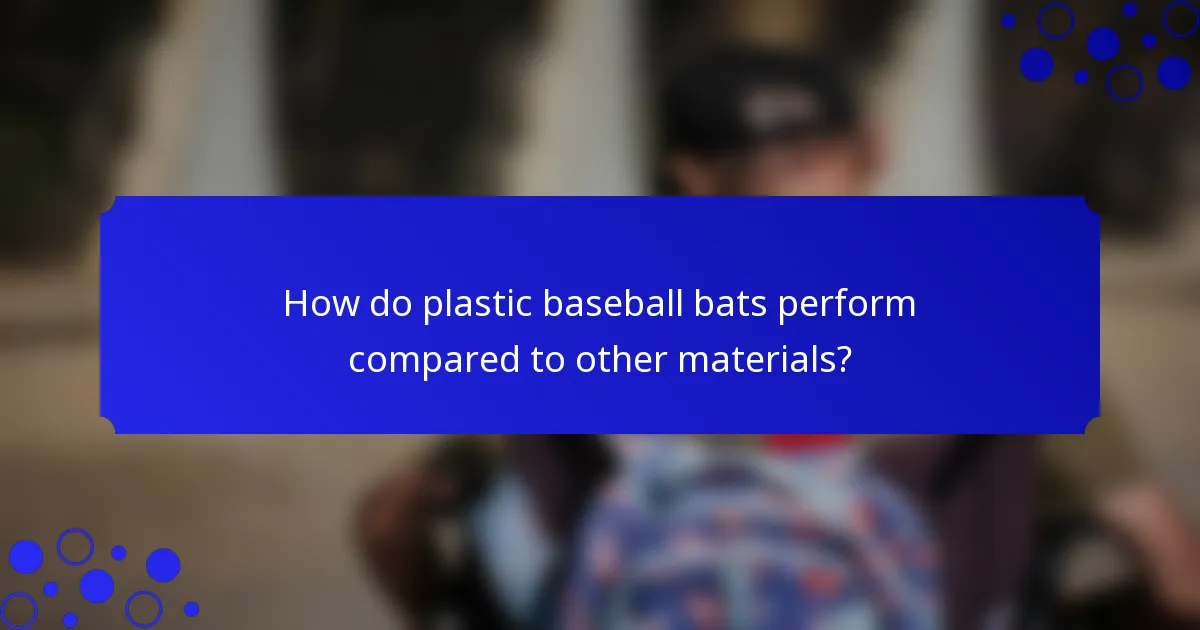 How do plastic baseball bats perform compared to other materials?